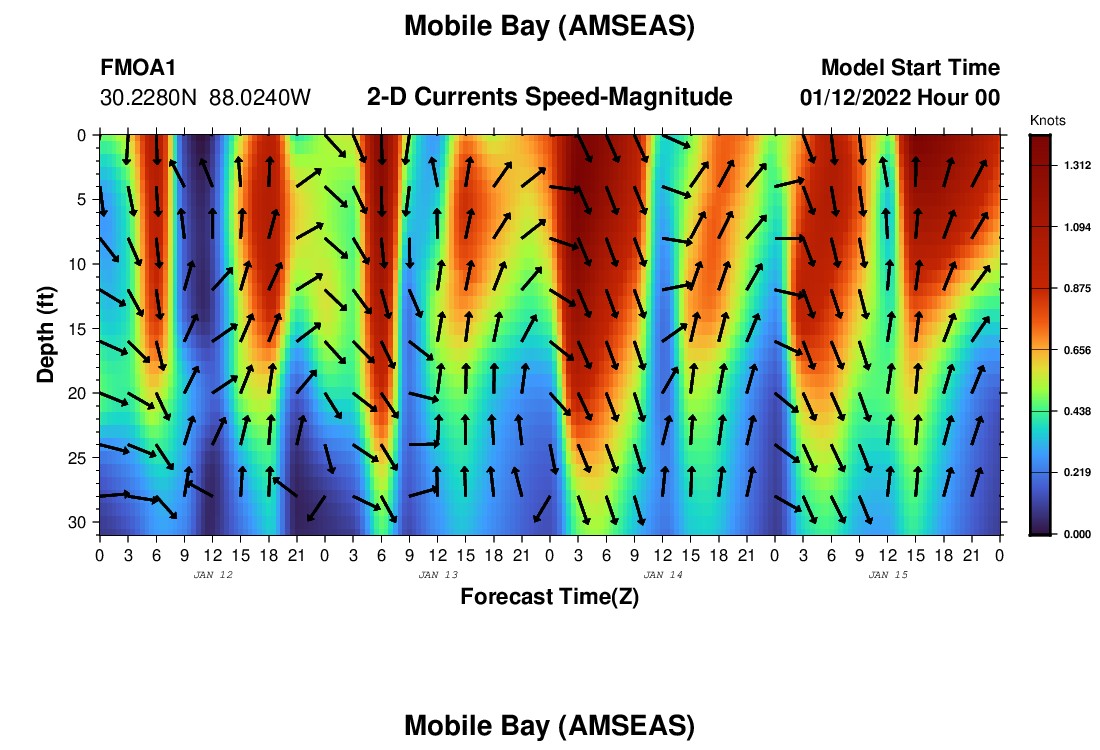 Mobile Bay (AMSEAS)

FMOA1
30.2280N 88.0240W

2-D Currents Speed-Magnitude

Model Start Time
01/12/2022 Hour 00

Knots
1.312
1.094
0.875
0.656
0.438
0.219
0.000

Depth (ft)
0
5
10
15
20
25
30

0 3 6 9 12 15 18 21 0 3 6 9 12 15 18 21 0 3 6 9 12 15 18 21 0 3 6 9 12 15 18 21 0
JAN 12
JAN 13
JAN 14
JAN 15
Forecast Time(Z)

Mobile Bay (AMSEAS)